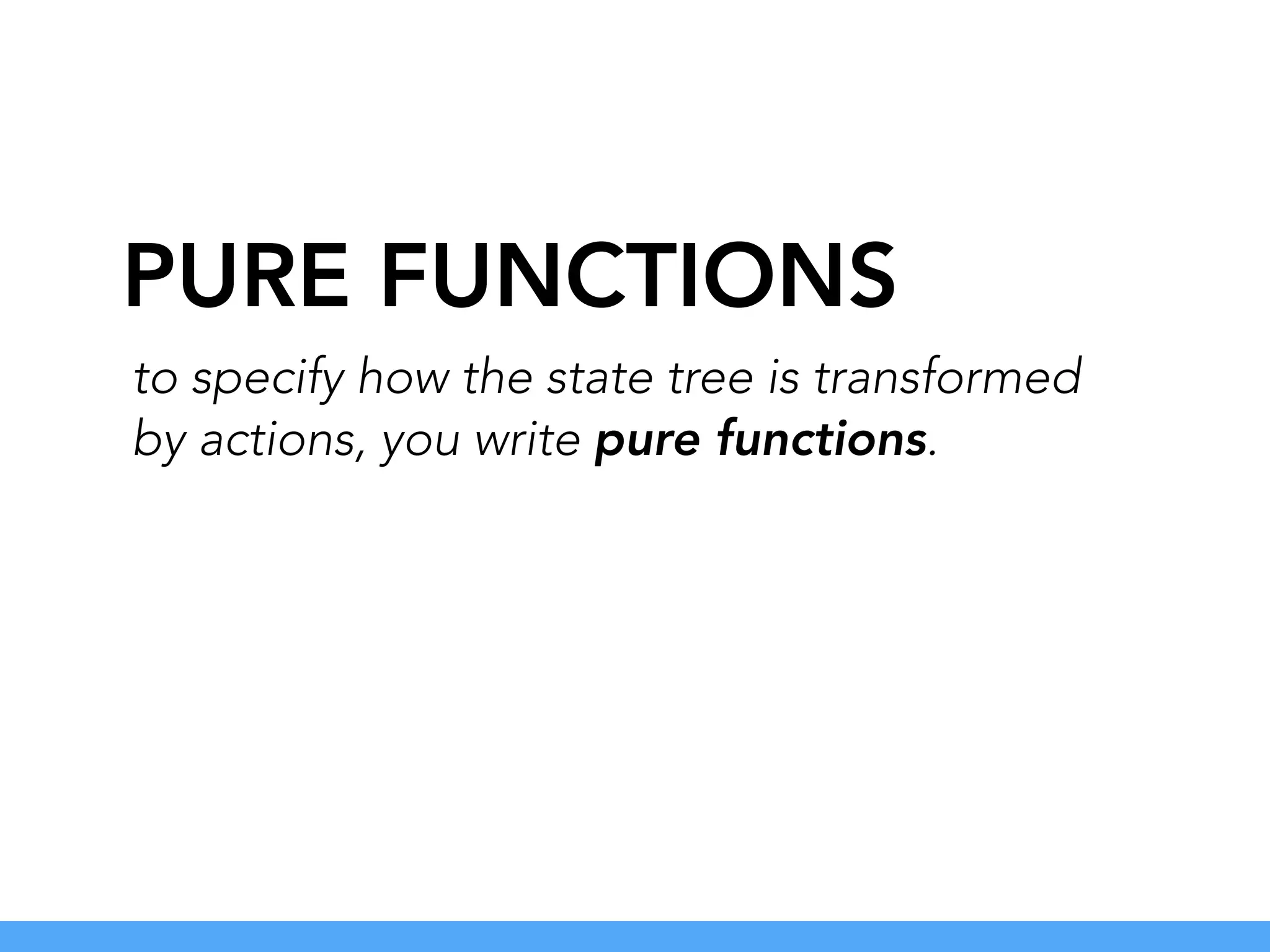 PURE FUNCTIONS

to specify how the state tree is transformed by actions, you write pure functions.